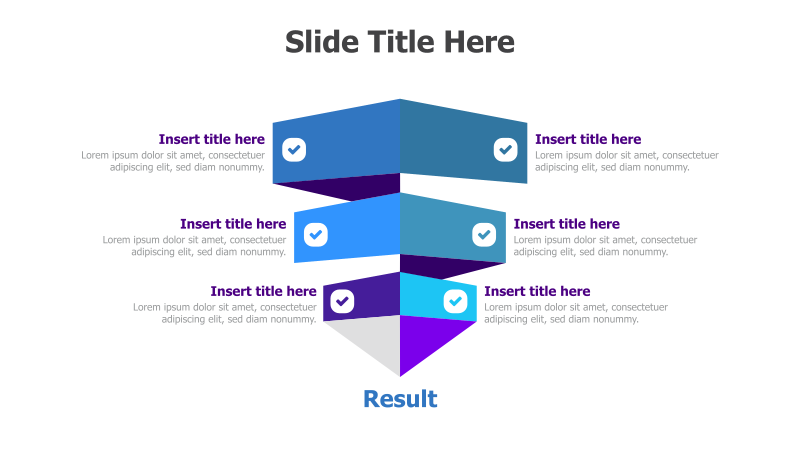 Slide Title Here

Insert title here
Lorem ipsum dolor sit amet, consectetuer adipiscing elit, sed diam nonummy.

Insert title here
Lorem ipsum dolor sit amet, consectetuer adipiscing elit, sed diam nonummy.

Insert title here
Lorem ipsum dolor sit amet, consectetuer adipiscing elit, sed diam nonummy.

Insert title here
Lorem ipsum dolor sit amet, consectetuer adipiscing elit, sed diam nonummy.

Insert title here
Lorem ipsum dolor sit amet, consectetuer adipiscing elit, sed diam nonummy.

Insert title here
Lorem ipsum dolor sit amet, consectetuer adipiscing elit, sed diam nonummy.

Result